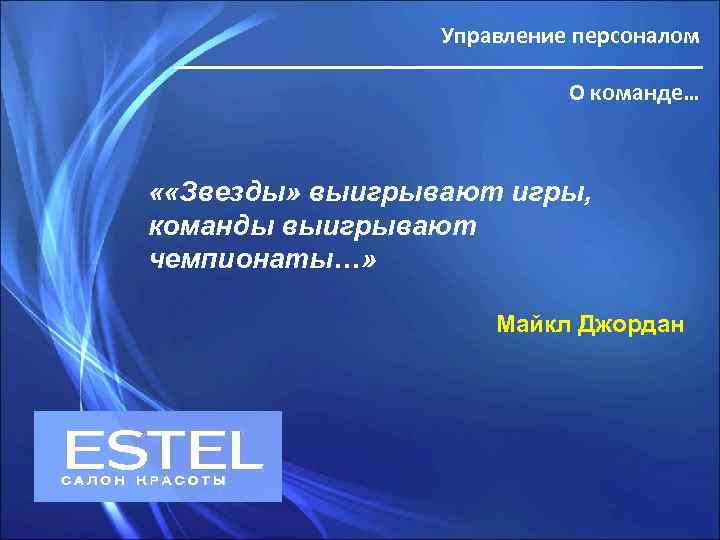 Управление персоналом

О команде…

««Звезды» выигрывают игры, команды выигрывают чемпионаты…»

Майкл Джордан

ESTEL
САЛОН КРАСОТЫ